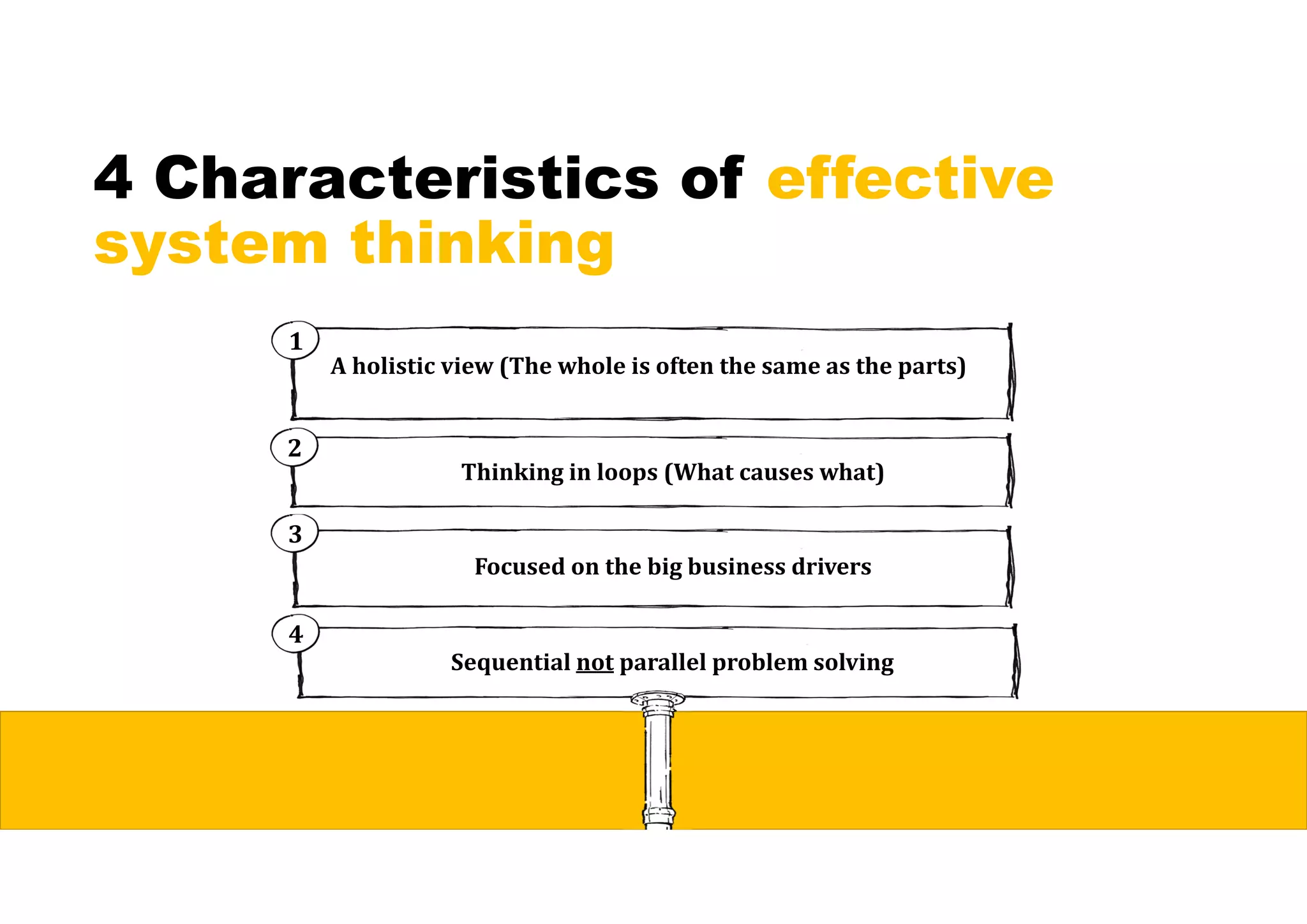 4 Characteristics of effective system thinking

1
A holistic view (The whole is often the same as the parts)

2
Thinking in loops (What causes what)

3
Focused on the big business drivers

4
Sequential not parallel problem solving